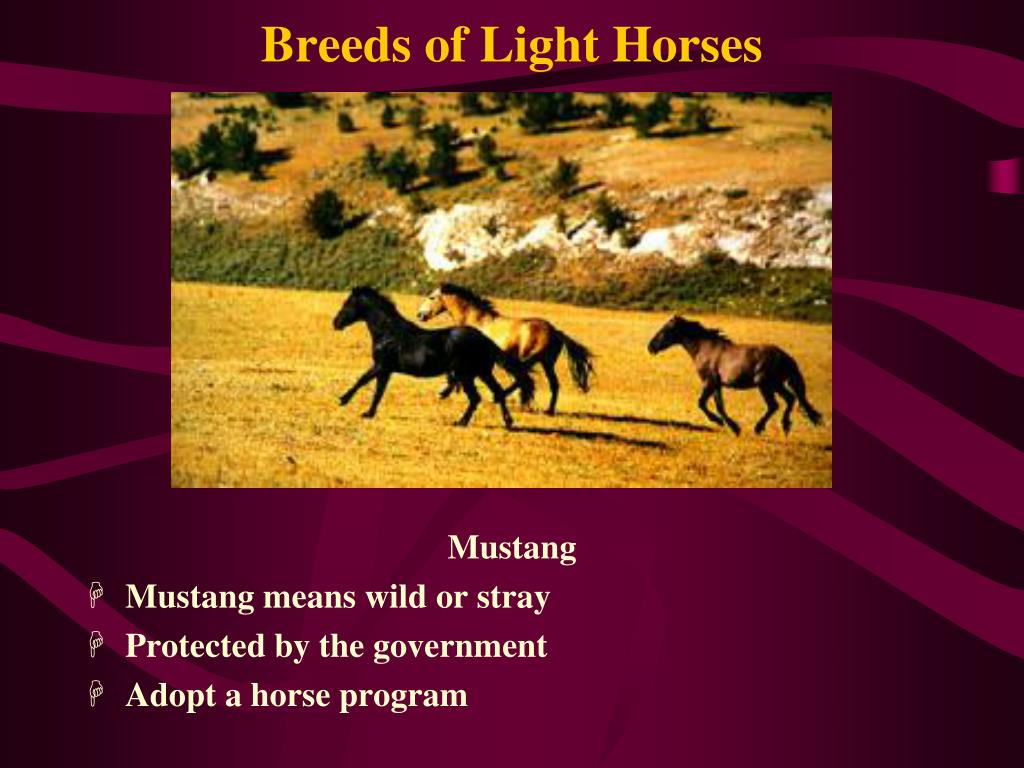 Breeds of Light Horses

Mustang

Mustang means wild or stray

Protected by the government

Adopt a horse program